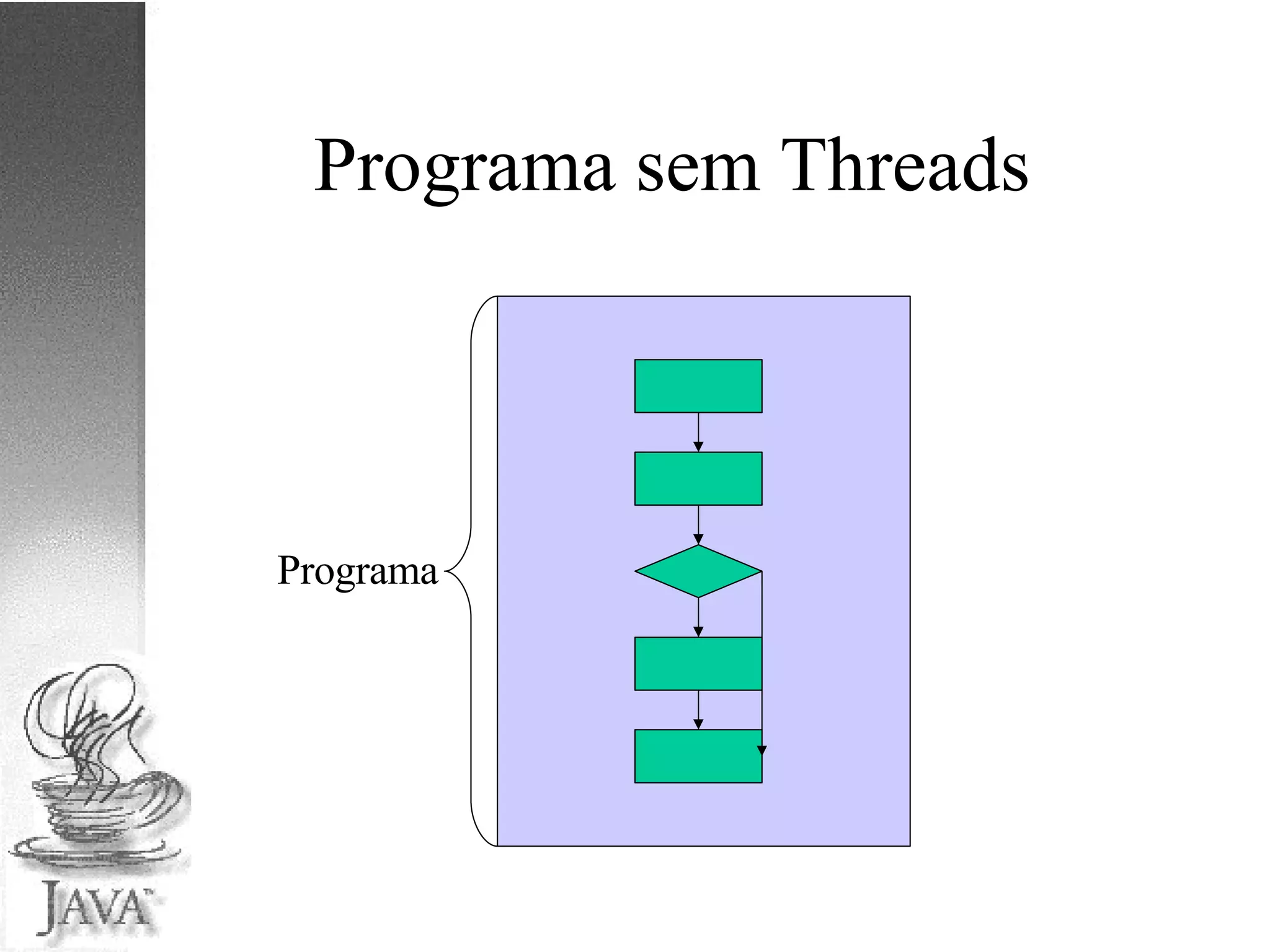 Programa sem Threads

Programa

JAVA